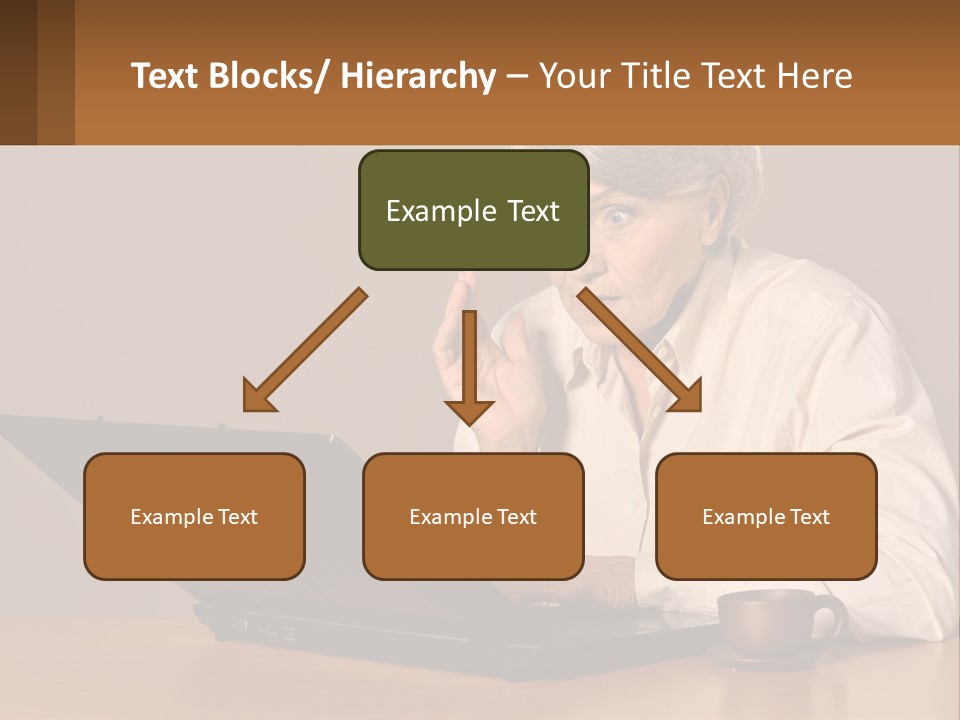 Text Blocks/ Hierarchy – Your Title Text Here

Example Text

Example Text

Example Text

Example Text